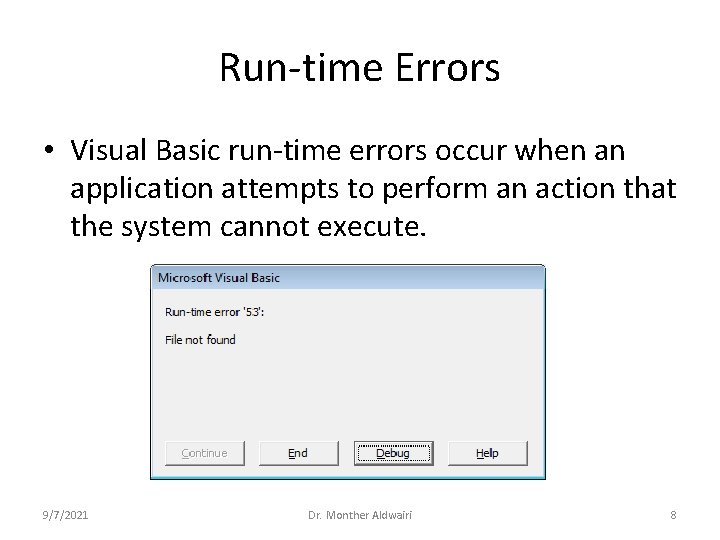 Run-time Errors

• Visual Basic run-time errors occur when an application attempts to perform an action that the system cannot execute.

Microsoft Visual Basic

Run-time error '53':

File not found

Continue End Debug Help

9/7/2021 Dr. Monther Aldwairi 8